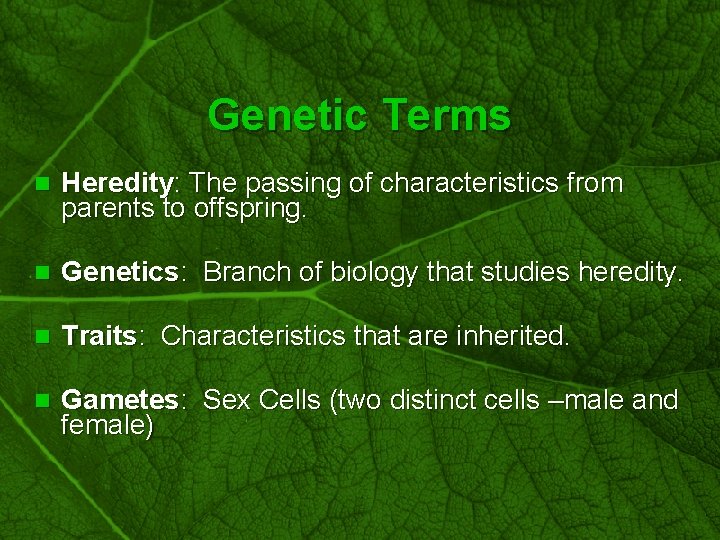 Genetic Terms

Heredity: The passing of characteristics from parents to offspring.

Genetics: Branch of biology that studies heredity.

Traits: Characteristics that are inherited.

Gametes: Sex Cells (two distinct cells –male and female)